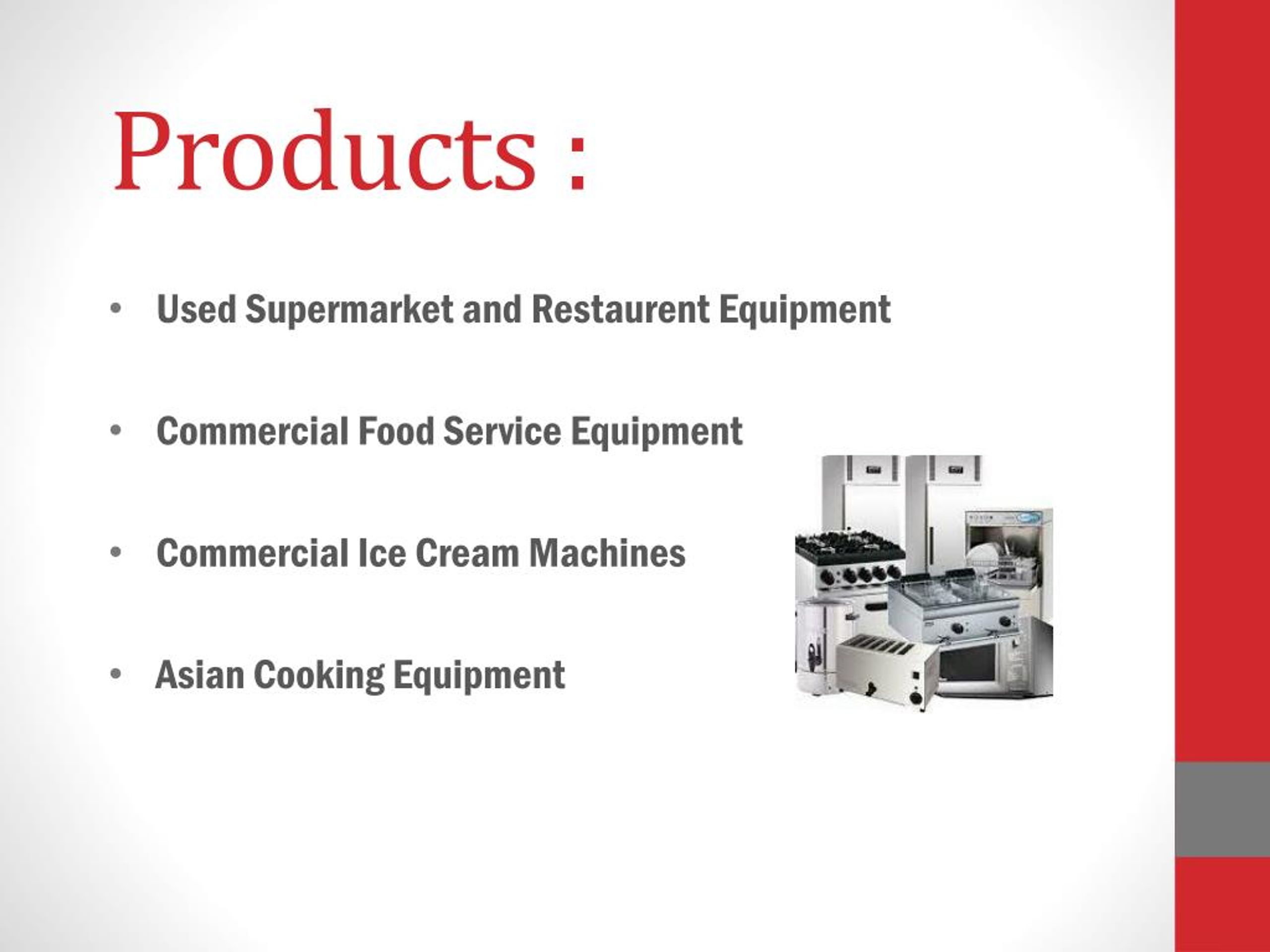 Products :

• Used Supermarket and Restaurent Equipment

• Commercial Food Service Equipment

• Commercial Ice Cream Machines

• Asian Cooking Equipment